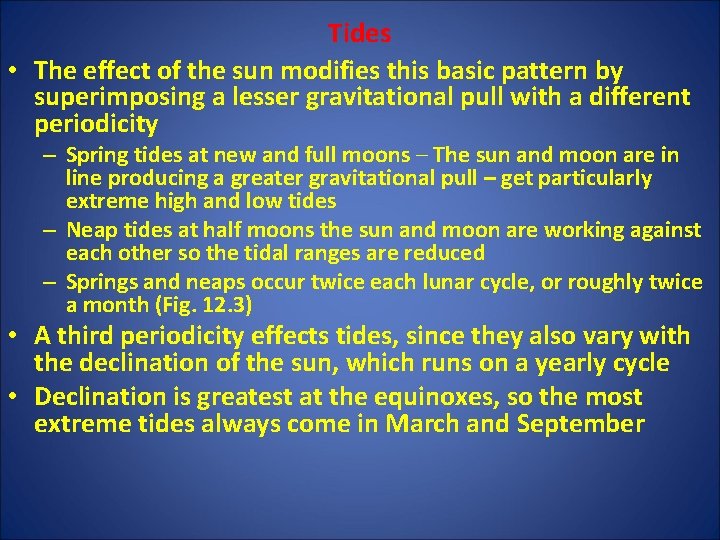 Tides

• The effect of the sun modifies this basic pattern by superimposing a lesser gravitational pull with a different periodicity

– Spring tides at new and full moons – The sun and moon are in line producing a greater gravitational pull – get particularly extreme high and low tides

– Neap tides at half moons the sun and moon are working against each other so the tidal ranges are reduced

– Springs and neaps occur twice each lunar cycle, or roughly twice a month (Fig. 12.3)

• A third periodicity effects tides, since they also vary with the declination of the sun, which runs on a yearly cycle

• Declination is greatest at the equinoxes, so the most extreme tides always come in March and September